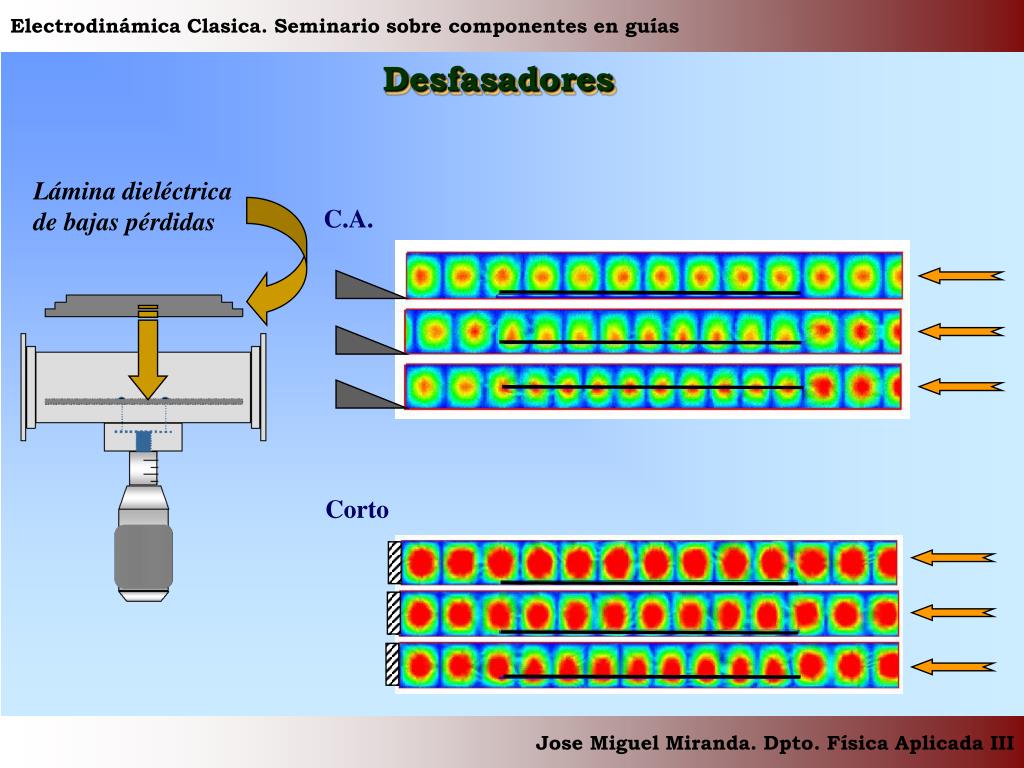 Electrodinámica Clasica. Seminario sobre componentes en guías

Desfasadores

Lámina dieléctrica de bajas pérdidas

C.A.

Corto

Jose Miguel Miranda. Dpto. Física Aplicada III